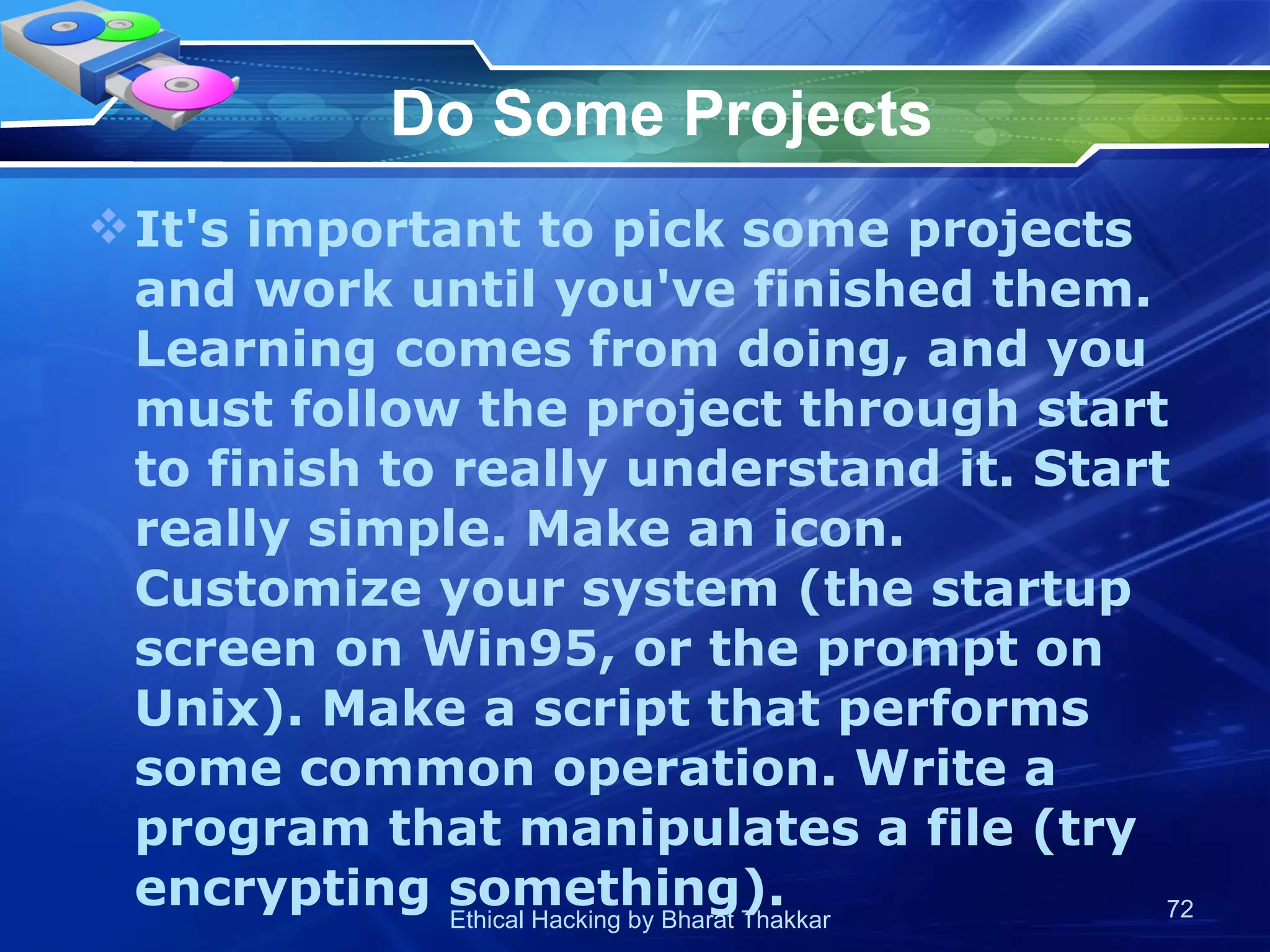 Do Some Projects

❖ It's important to pick some projects and work until you've finished them. Learning comes from doing, and you must follow the project through start to finish to really understand it. Start really simple. Make an icon. Customize your system (the startup screen on Win95, or the prompt on Unix). Make a script that performs some common operation. Write a program that manipulates a file (try encrypting something).

Ethical Hacking by Bharat Thakkar

72